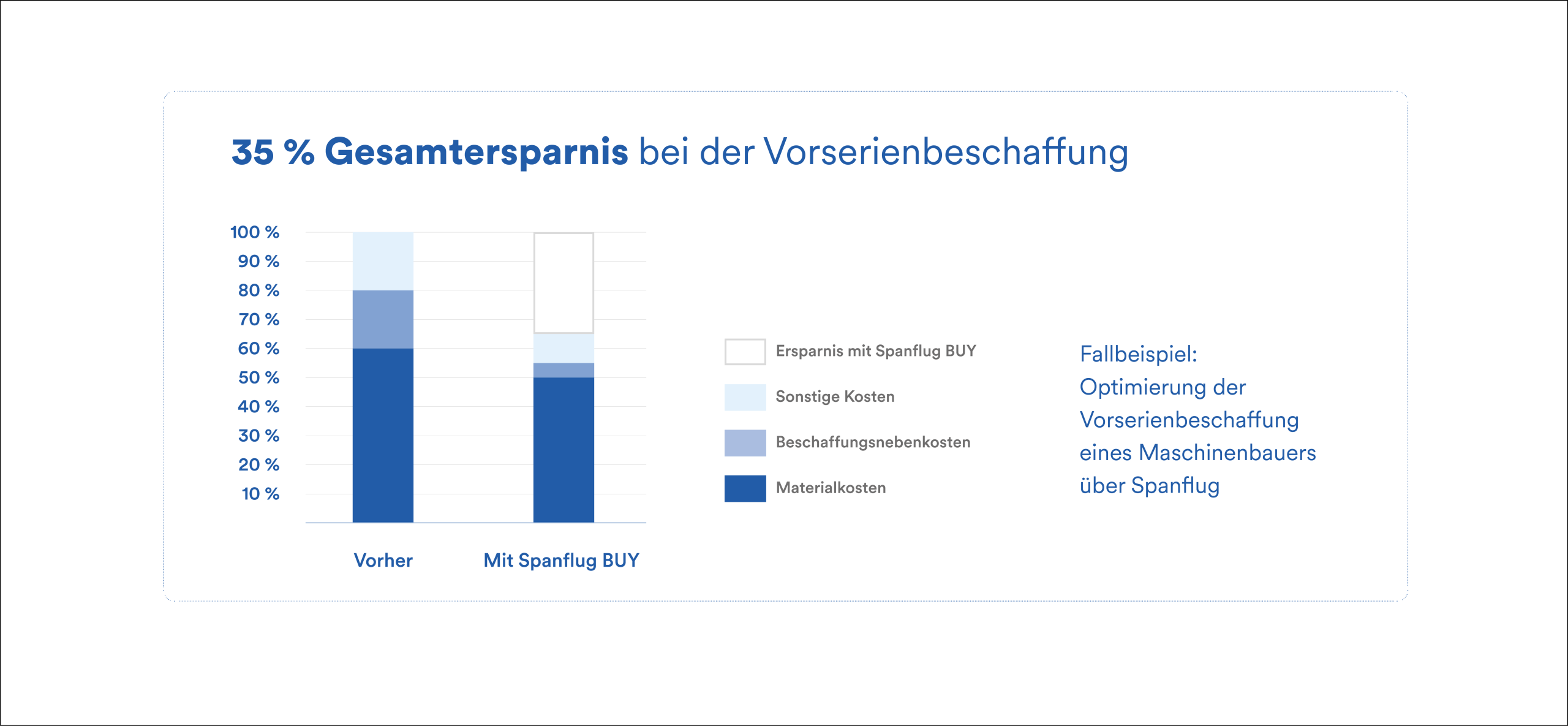 35 % Gesamtersparnis bei der Vorserienbeschaffung

100 %
90 %
80 %
70 %
60 %
50 %
40 %
30 %
20 %
10 %

Vorher
Mit Spanflug BUY

Ersparnis mit Spanflug BUY
Sonstige Kosten
Beschaffungsnebenkosten
Materialkosten

Fallbeispiel: Optimierung der Vorserienbeschaffung eines Maschinenbauers über Spanflug